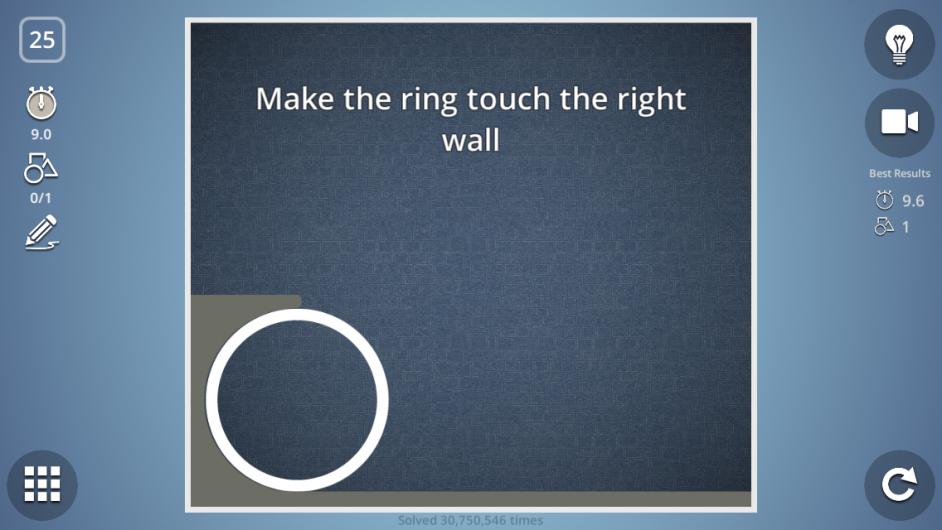 25

9.0

0/1

Make the ring touch the right wall

Best Results

9.6

1

Solved 30,750,546 times